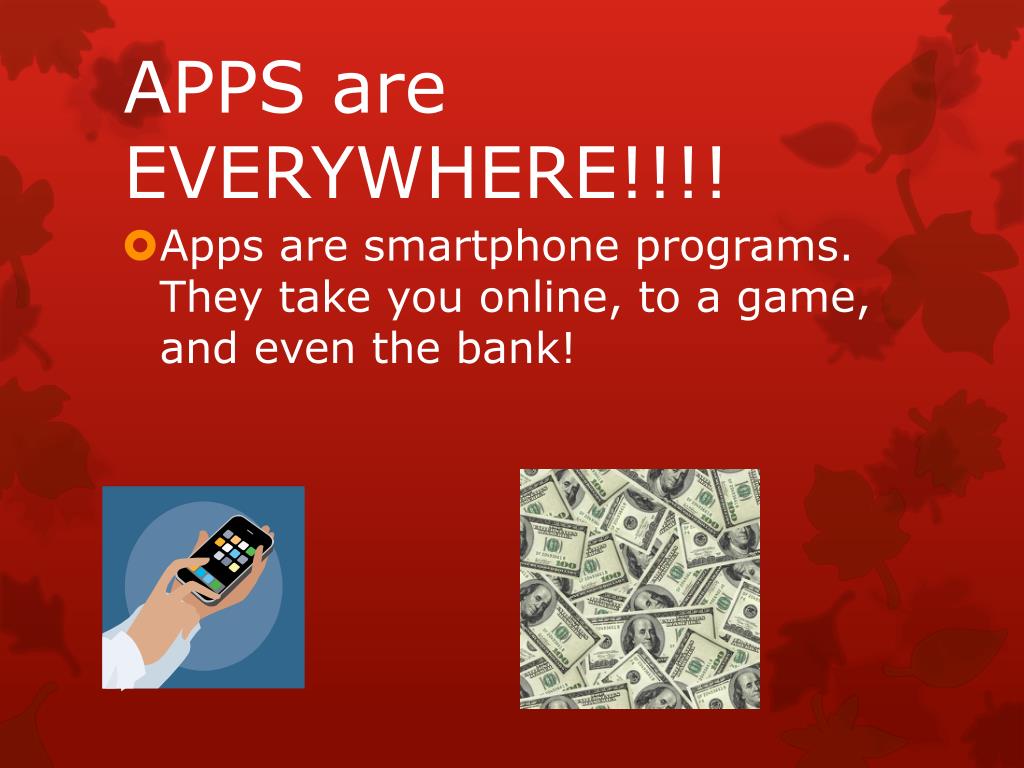 APPS are EVERYWHERE!!!!

Apps are smartphone programs. They take you online, to a game, and even the bank!